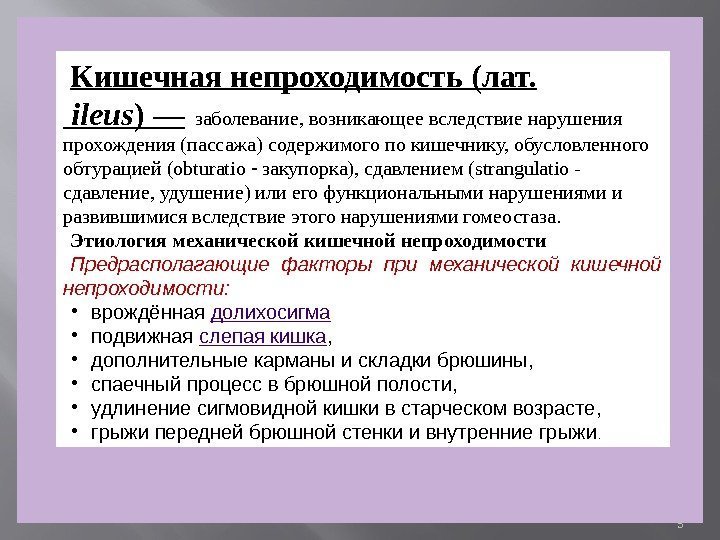 Кишечная непроходимость (лат. ileus) — заболевание, возникающее вследствие нарушения прохождения (пассажа) содержимого по кишечнику, обусловленного обтурацией (obturatio - закупорка), сдавлением (strangulatio - сдавление, удушение) или его функциональными нарушениями и развившимися вследствие этого нарушениями гомеостаза.

Этиология механической кишечной непроходимости

Предрасполагающие факторы при механической кишечной непроходимости:

• врождённая долихосигма
• подвижная слепая кишка,
• дополнительные карманы и складки брюшины,
• спаечный процесс в брюшной полости,
• удлинение сигмовидной кишки в старческом возрасте,
• грыжи передней брюшной стенки и внутренние грыжи.

5